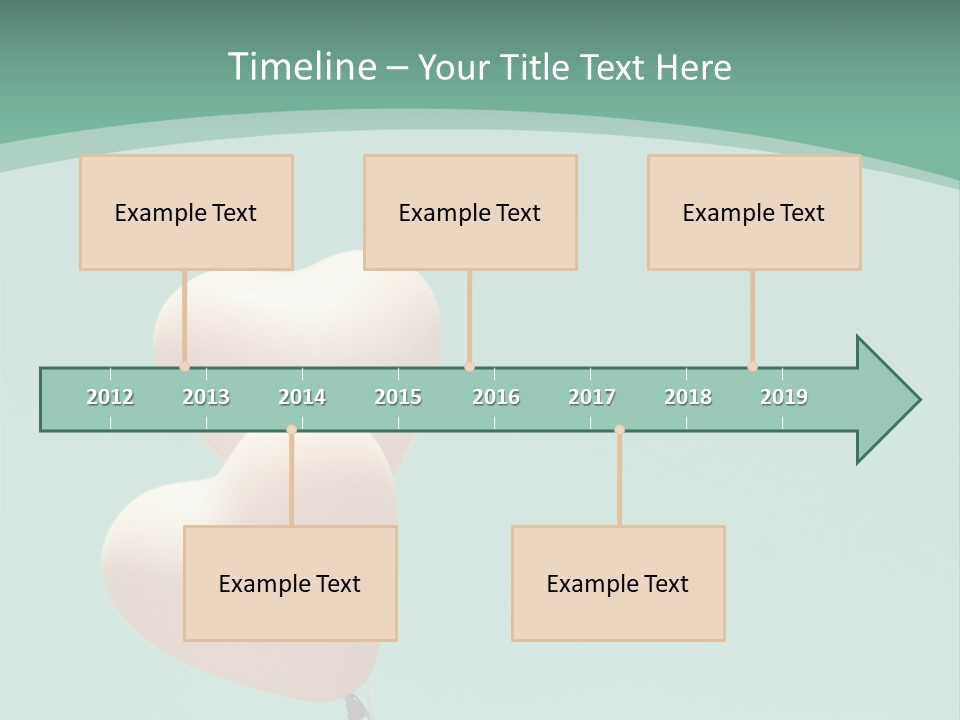 Timeline – Your Title Text Here

Example Text

Example Text

Example Text

2012 2013 2014 2015 2016 2017 2018 2019

Example Text

Example Text